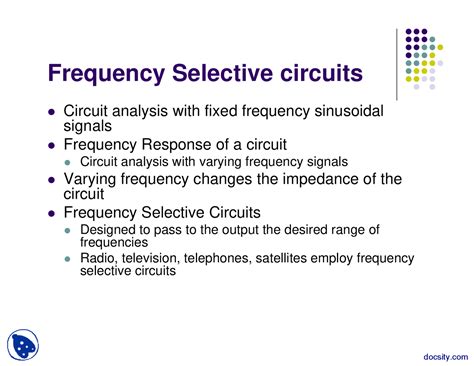 Frequency Selective circuits

- Circuit analysis with fixed frequency sinusoidal signals
- Frequency Response of a circuit
  - Circuit analysis with varying frequency signals
- Varying frequency changes the impedance of the circuit
- Frequency Selective Circuits
  - Designed to pass to the output the desired range of frequencies
  - Radio, television, telephones, satellites employ frequency selective circuits

docsity.com